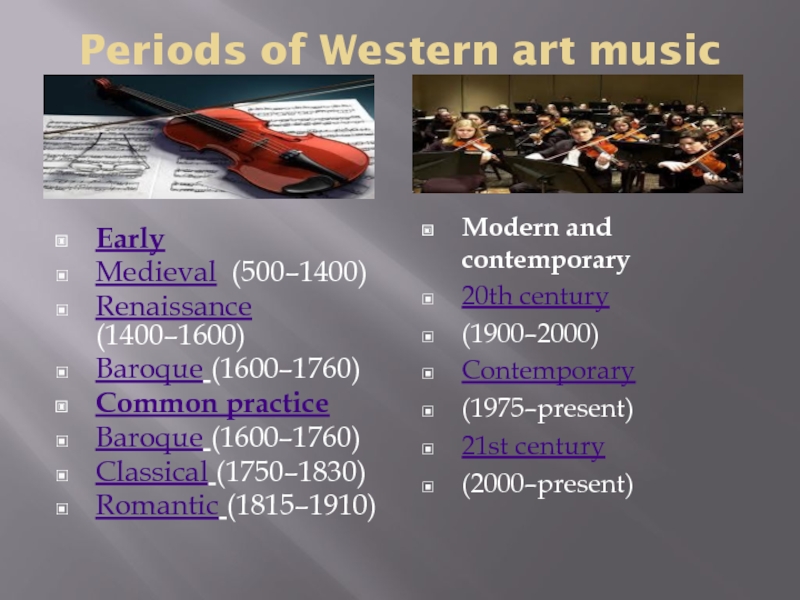 Periods of Western art music

Early
Medieval (500–1400)
Renaissance (1400–1600)
Baroque (1600–1760)
Common practice
Baroque (1600–1760)
Classical (1750–1830)
Romantic (1815–1910)

Modern and contemporary
20th century
(1900–2000)
Contemporary
(1975–present)
21st century
(2000–present)